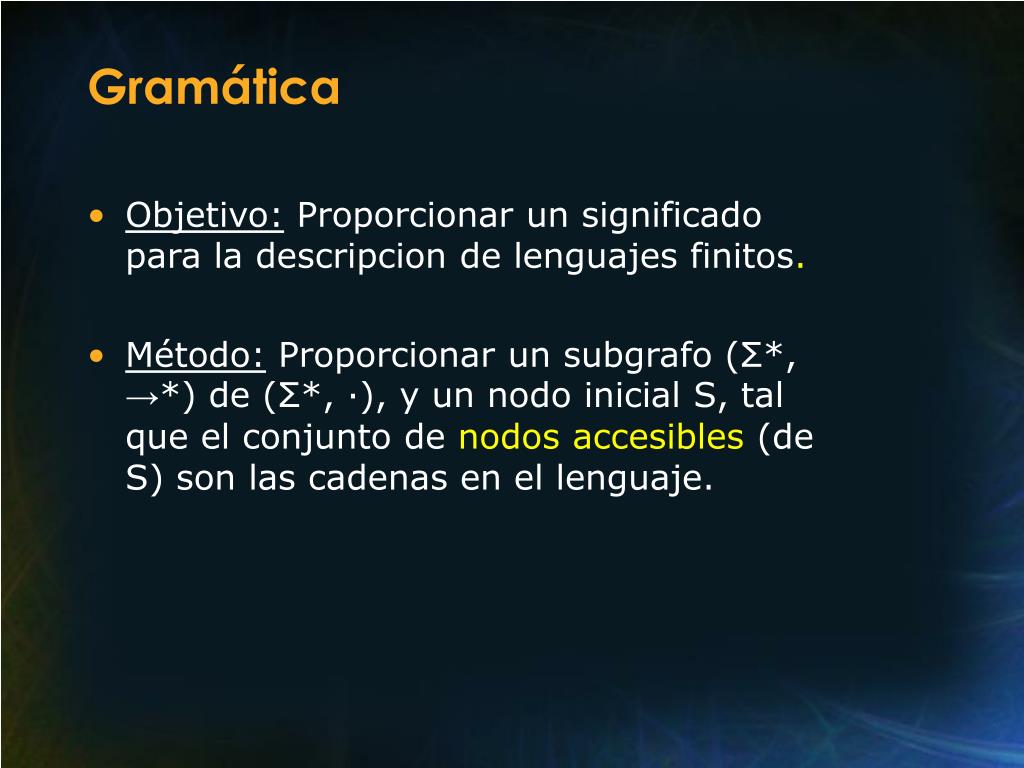 Gramática

• Objetivo: Proporcionar un significado para la descripcion de lenguajes finitos.

• Método: Proporcionar un subgrafo ($\Sigma^*$, $\rightarrow^*$) de ($\Sigma^*$, $\cdot$), y un nodo inicial S, tal que el conjunto de nodos accesibles (de S) son las cadenas en el lenguaje.